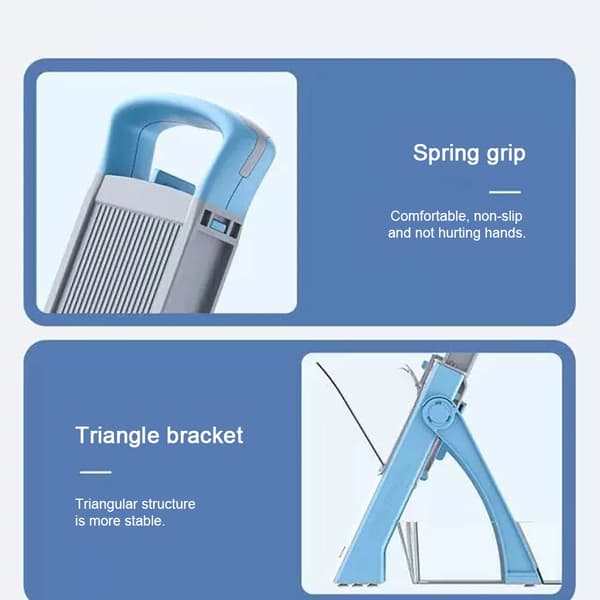 Spring grip

Comfortable, non-slip and not hurting hands.

Triangle bracket

Triangular structure is more stable.